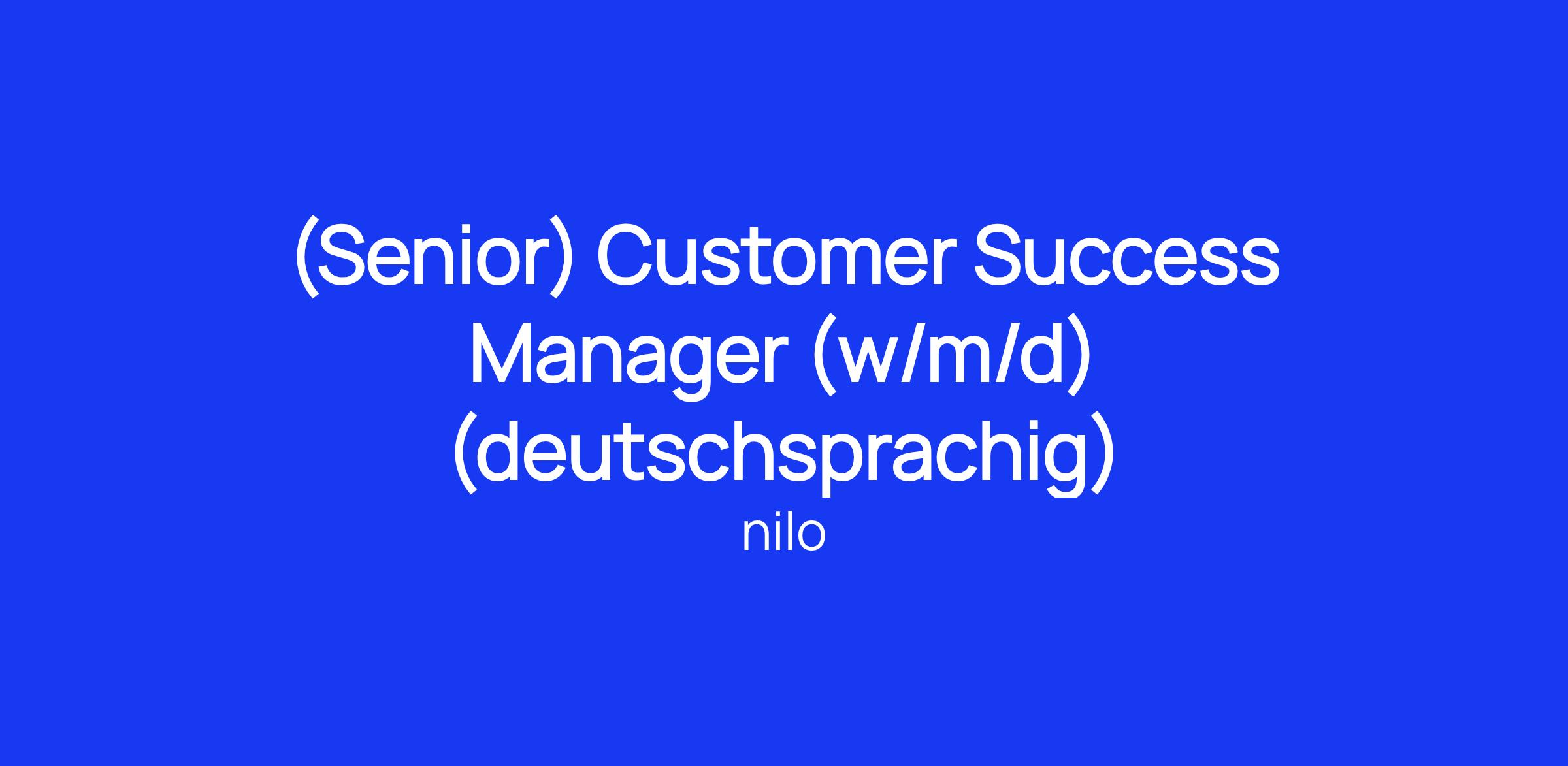 (Senior) Customer Success Manager (w/m/d) (deutschsprachig)

nilo